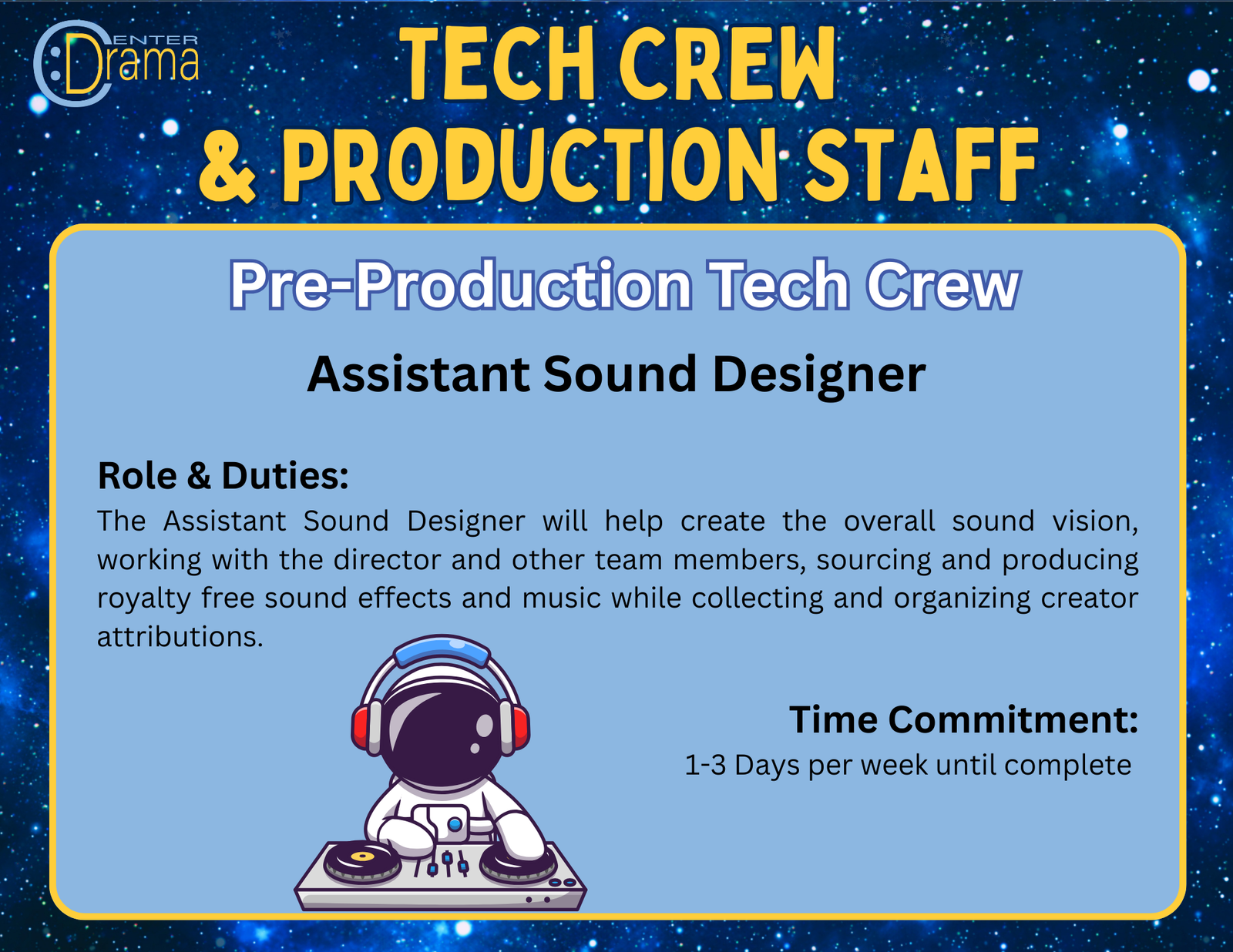 CENTER Drama

TECH CREW
& PRODUCTION STAFF

Pre-Production Tech Crew

Assistant Sound Designer

Role & Duties:
The Assistant Sound Designer will help create the overall sound vision, working with the director and other team members, sourcing and producing royalty free sound effects and music while collecting and organizing creator attributions.

Time Commitment:
1-3 Days per week until complete